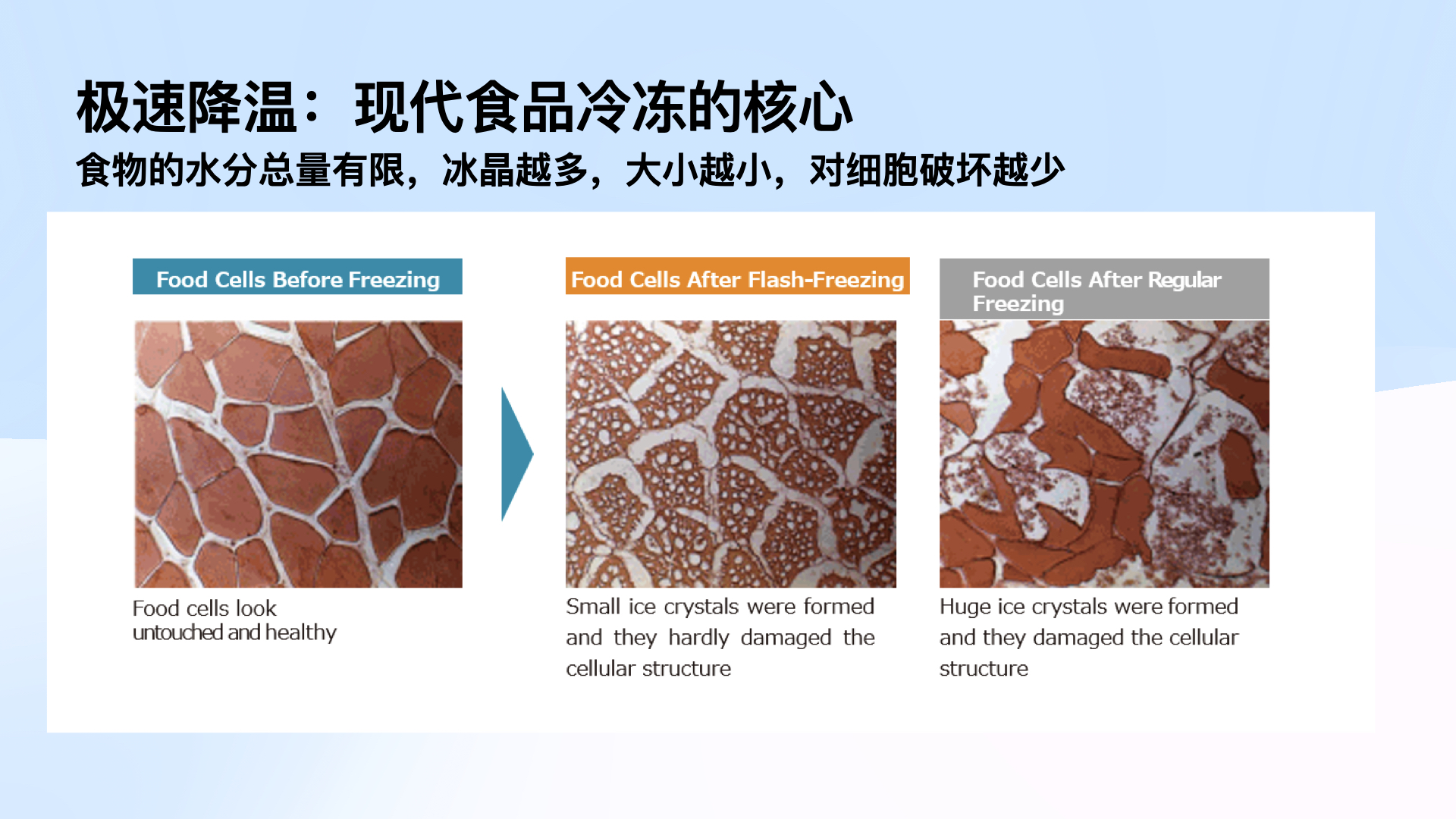 极速降温：现代食品冷冻的核心

食物的水分总量有限，冰晶越多，大小越小，对细胞破坏越少

Food Cells Before Freezing

Food cells look untouched and healthy

Food Cells After Flash-Freezing

Small ice crystals were formed and they hardly damaged the cellular structure

Food Cells After Regular Freezing

Huge ice crystals were formed and they damaged the cellular structure